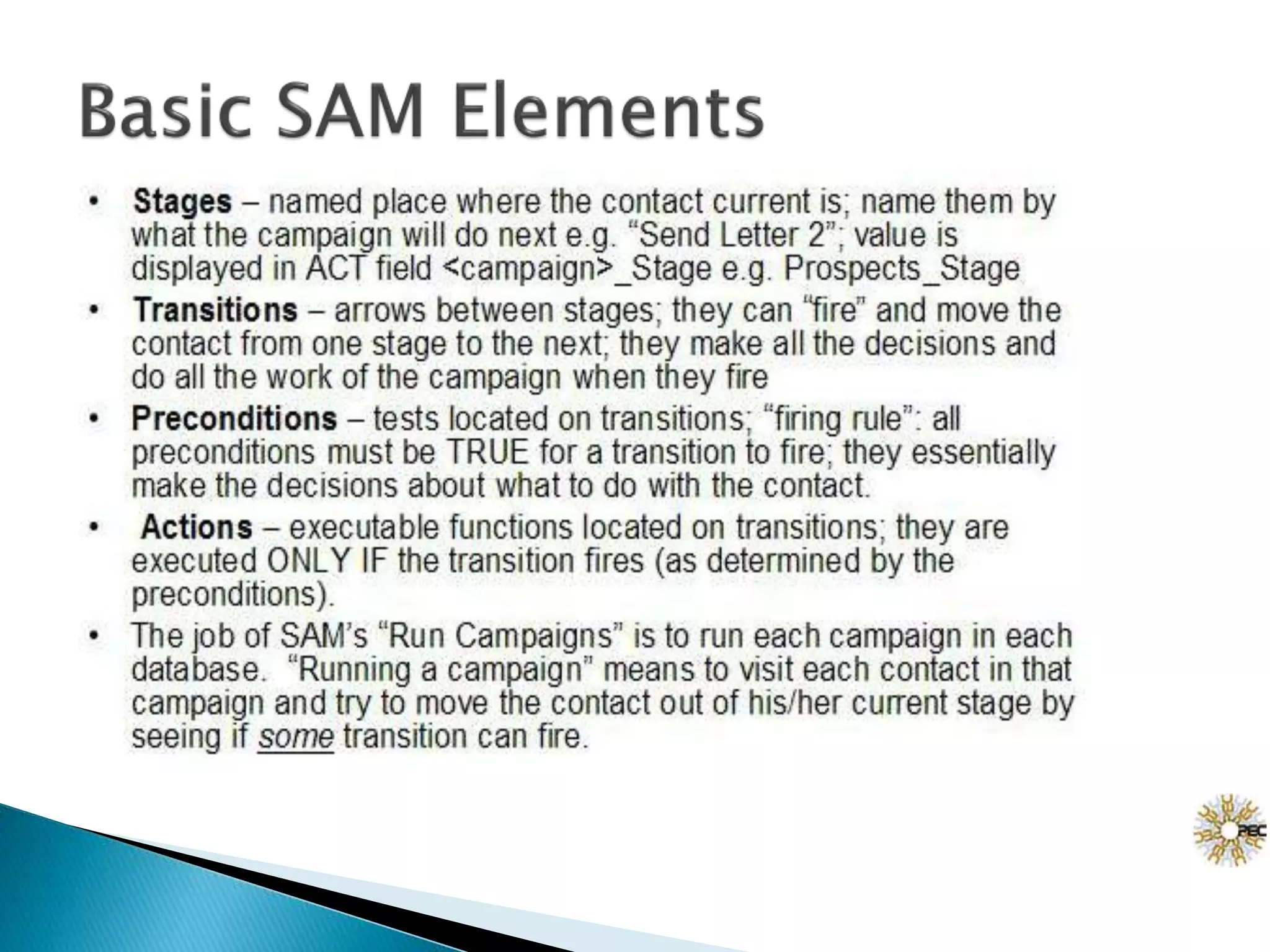 Basic SAM Elements

• Stages – named place where the contact current is; name them by what the campaign will do next e.g. "Send Letter 2"; value is displayed in ACT field <campaign>_Stage e.g. Prospects_Stage

• Transitions – arrows between stages; they can "fire" and move the contact from one stage to the next; they make all the decisions and do all the work of the campaign when they fire

• Preconditions – tests located on transitions; "firing rule": all preconditions must be TRUE for a transition to fire; they essentially make the decisions about what to do with the contact.

• Actions – executable functions located on transitions; they are executed ONLY IF the transition fires (as determined by the preconditions).

• The job of SAM's "Run Campaigns" is to run each campaign in each database. "Running a campaign" means to visit each contact in that campaign and try to move the contact out of his/her current stage by seeing if some transition can fire.

PEC